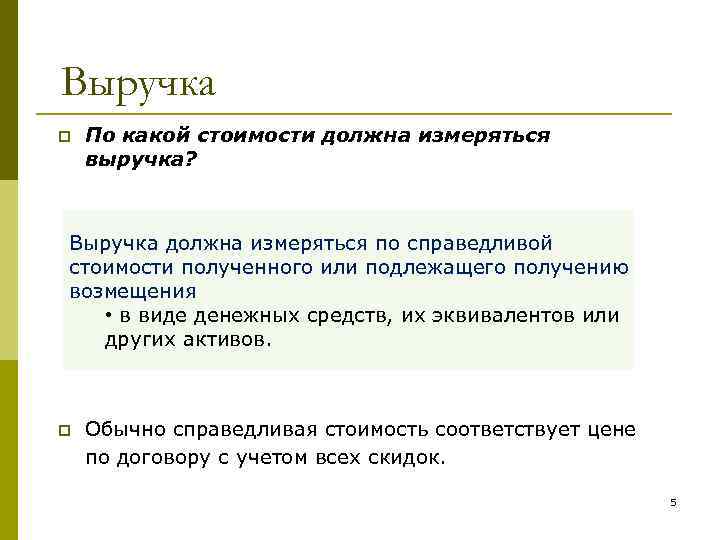 Выручка

По какой стоимости должна измеряться выручка?

Выручка должна измеряться по справедливой стоимости полученного или подлежащего получению возмещения

• в виде денежных средств, их эквивалентов или других активов.

Обычно справедливая стоимость соответствует цене по договору с учетом всех скидок.

5